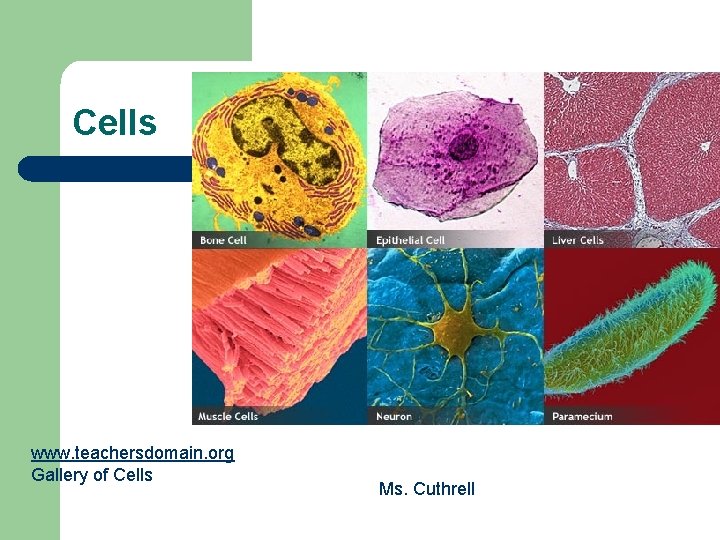 Cells

Bone Cell

Epithelial Cell

Liver Cells

Muscle Cells

Neuron

Paramecium

www.teachersdomain.org
Gallery of Cells

Ms. Cuthrell